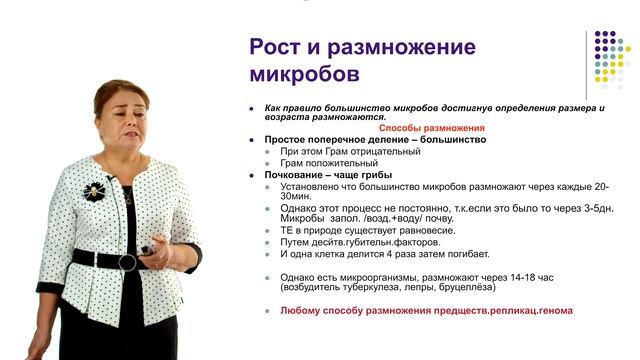 Рост и размножение микробов

Как правило большинство микробов достигнув определения размера и возраста размножаются.

Способы размножения

Простое поперечное деление – большинство
При этом Грам отрицательный
Грам положительный

Почкование – чаще грибы
Установлено что большинство микробов размножают через каждые 20-30мин.
Однако этот процесс не постоянно, т.к.если это было то через 3-5дн. Микробы запол. /возд.+воду/ почву.
ТЕ в природе существует равновесие.
Путем десйтв.губительн.факторов.
И одна клетка делится 4 раза затем погибает.

Однако есть микроорганизмы, размножают через 14-18 час (возбудитель туберкулеза, лепры, бруцеллёза)

Любому способу размножения предшеств.репликац.генома